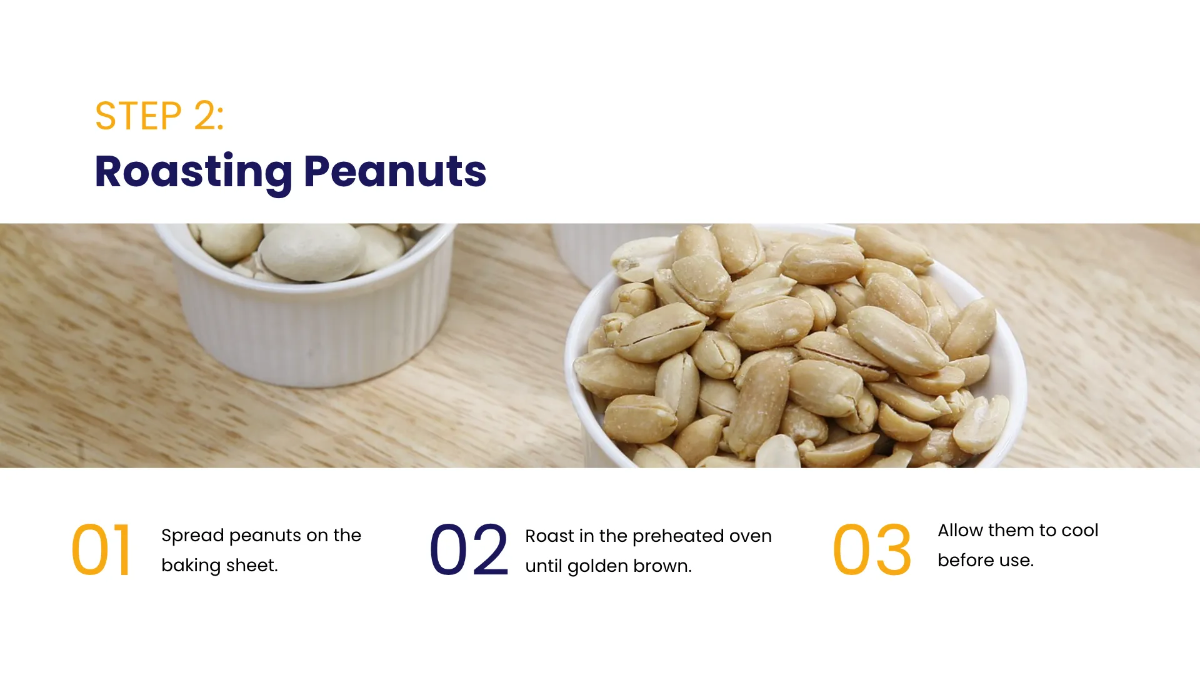 STEP 2:
Roasting Peanuts

01 Spread peanuts on the baking sheet.

02 Roast in the preheated oven until golden brown.

03 Allow them to cool before use.